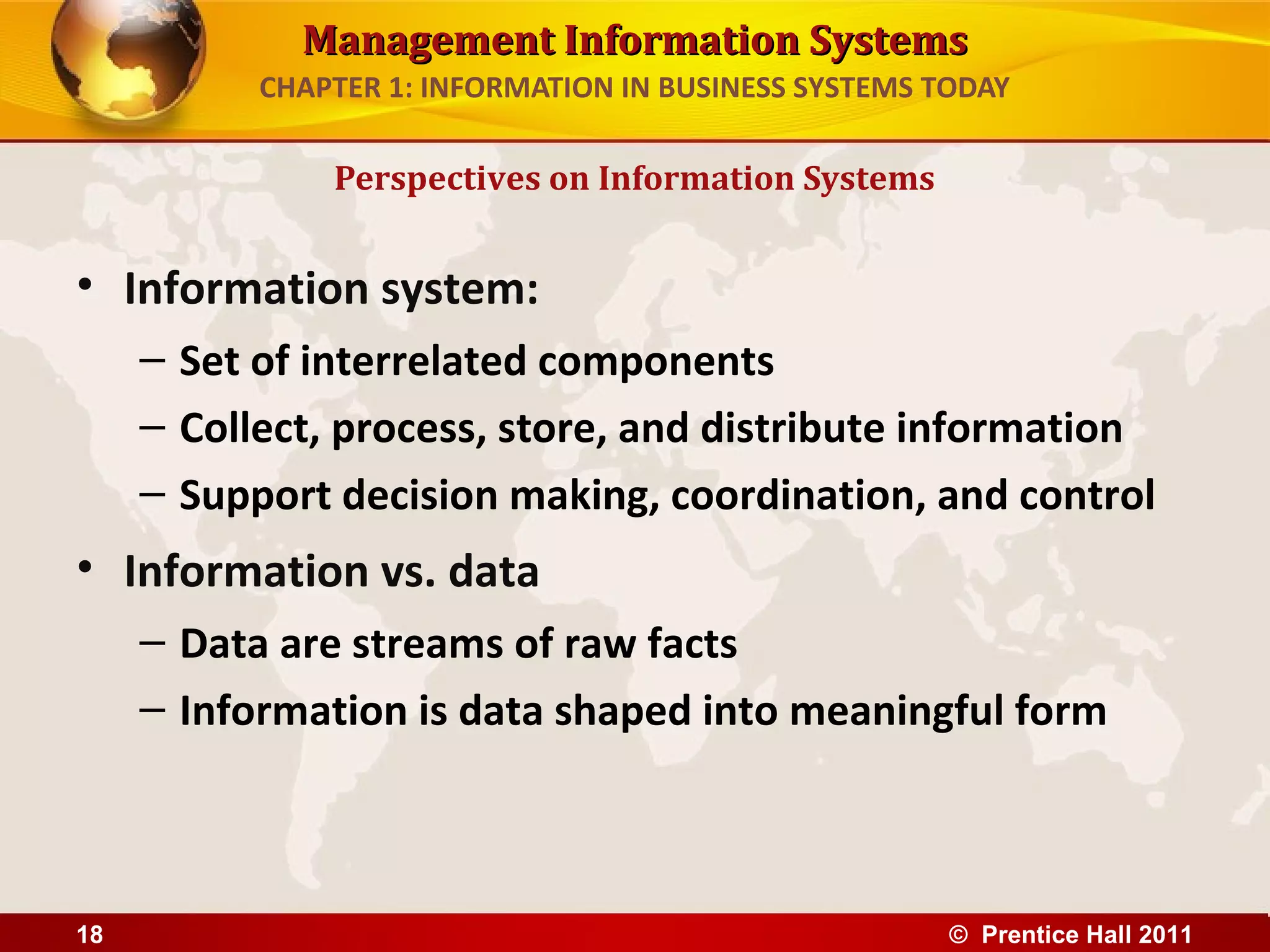 Management Information Systems
CHAPTER 1: INFORMATION IN BUSINESS SYSTEMS TODAY

Perspectives on Information Systems

• Information system:
– Set of interrelated components
– Collect, process, store, and distribute information
– Support decision making, coordination, and control
• Information vs. data
– Data are streams of raw facts
– Information is data shaped into meaningful form

18
© Prentice Hall 2011